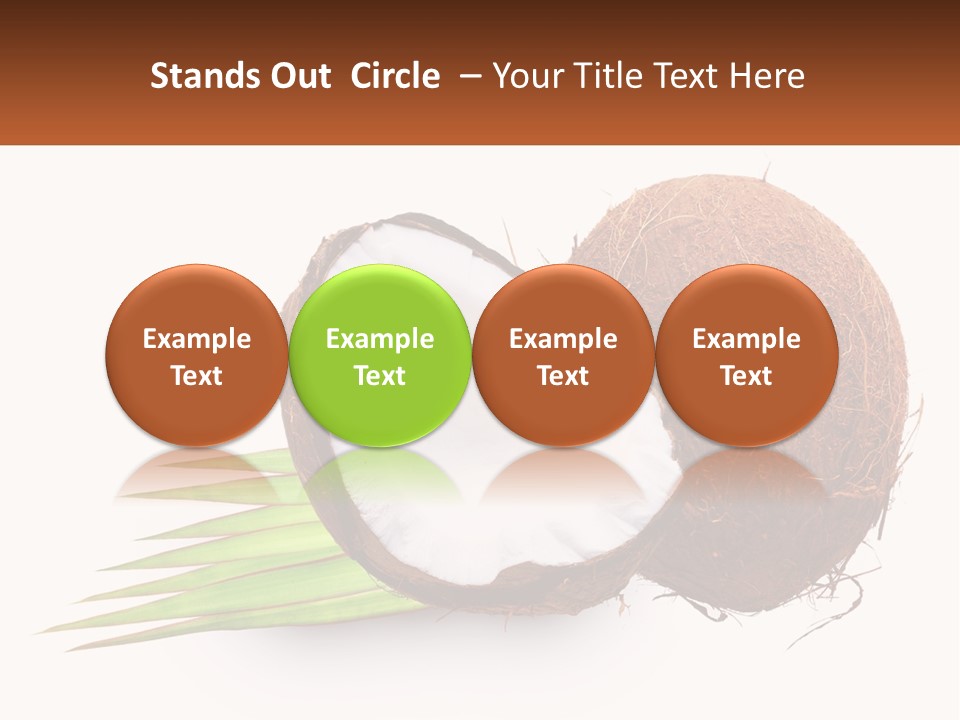 Stands Out Circle – Your Title Text Here

Example Text

Example Text

Example Text

Example Text